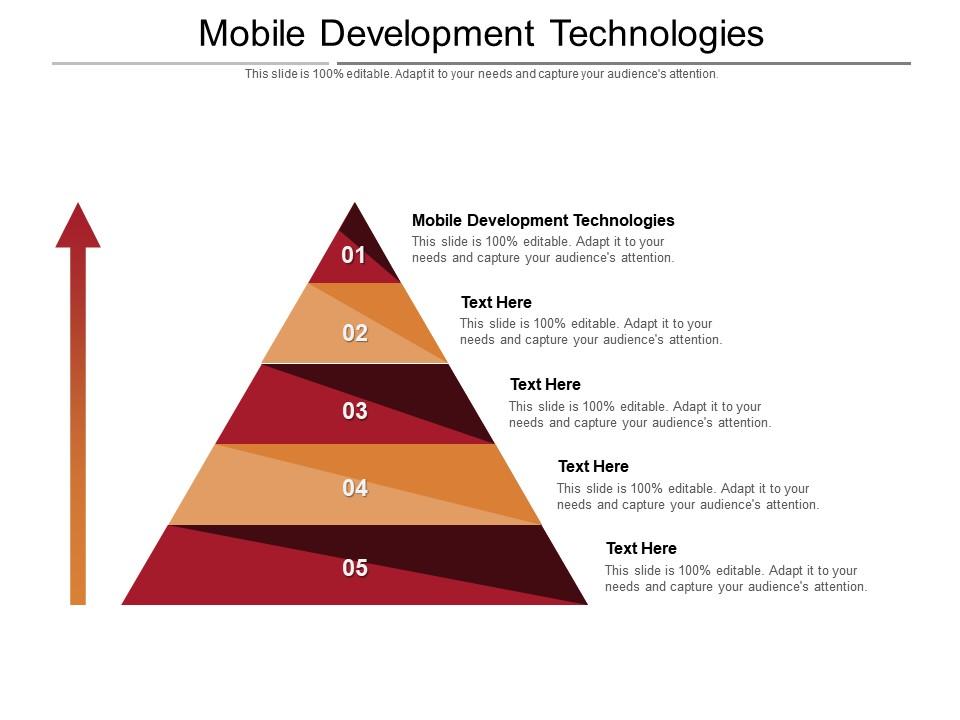 Mobile Development Technologies

This slide is 100% editable. Adapt it to your needs and capture your audience's attention.

01

Mobile Development Technologies

This slide is 100% editable. Adapt it to your needs and capture your audience's attention.

02

Text Here

This slide is 100% editable. Adapt it to your needs and capture your audience's attention.

03

Text Here

This slide is 100% editable. Adapt it to your needs and capture your audience's attention.

04

Text Here

This slide is 100% editable. Adapt it to your needs and capture your audience's attention.

05

Text Here

This slide is 100% editable. Adapt it to your needs and capture your audience's attention.